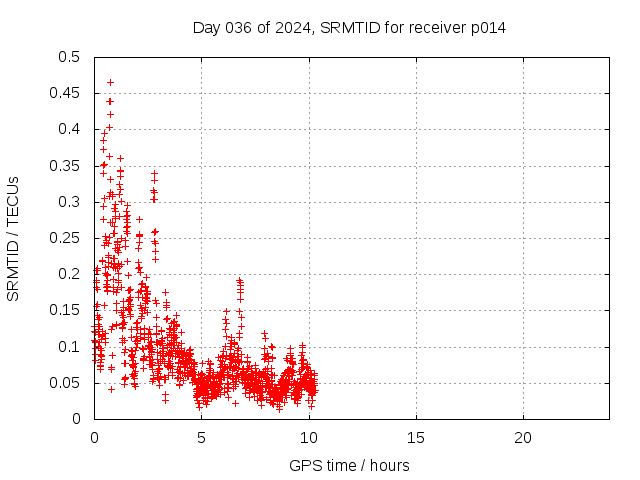 Day 036 of 2024, SRMTID for receiver p014

SRMTID / TECUs

0.5
0.45
0.4
0.35
0.3
0.25
0.2
0.15
0.1
0.05
0

0
5
10
15
20

GPS time / hours